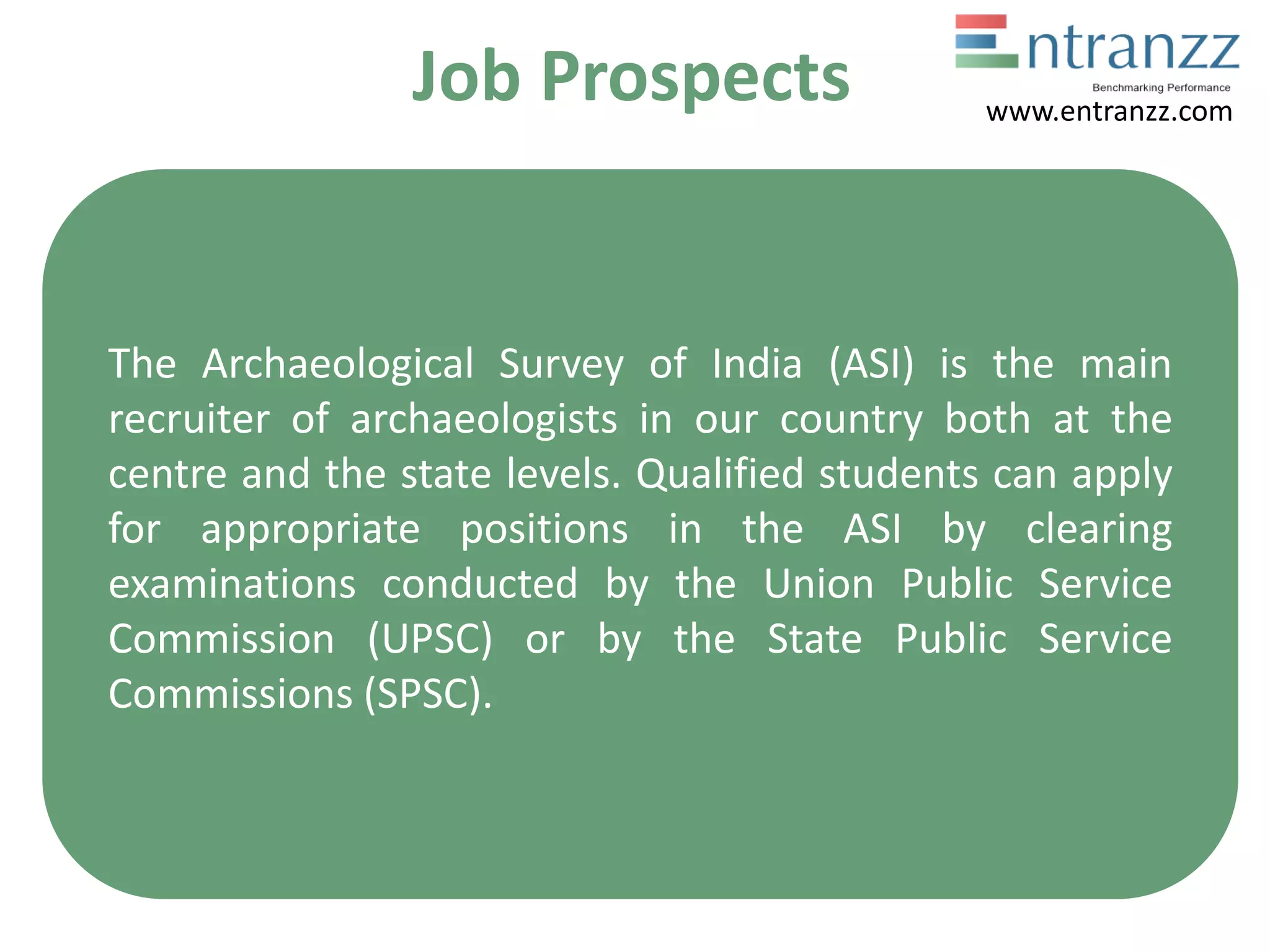 Job Prospects

Entranzz
Benchmarking Performance
www.entranzz.com

The Archaeological Survey of India (ASI) is the main recruiter of archaeologists in our country both at the centre and the state levels. Qualified students can apply for appropriate positions in the ASI by clearing examinations conducted by the Union Public Service Commission (UPSC) or by the State Public Service Commissions (SPSC).